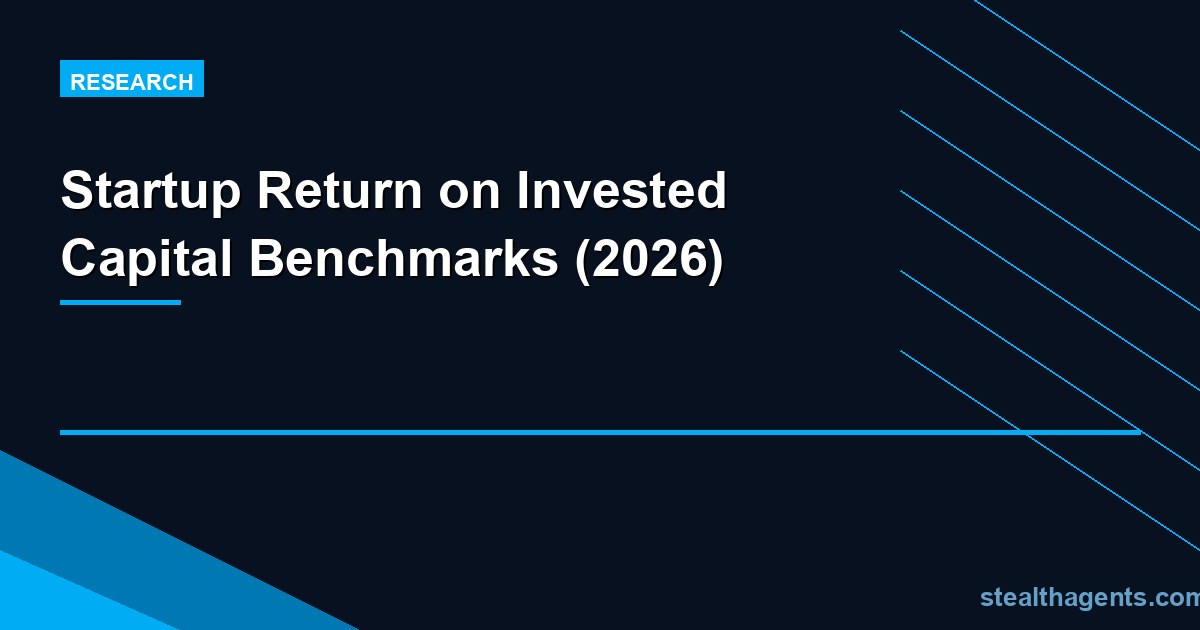 RESEARCH

Startup Return on Invested Capital Benchmarks (2026)

stealthagents.com